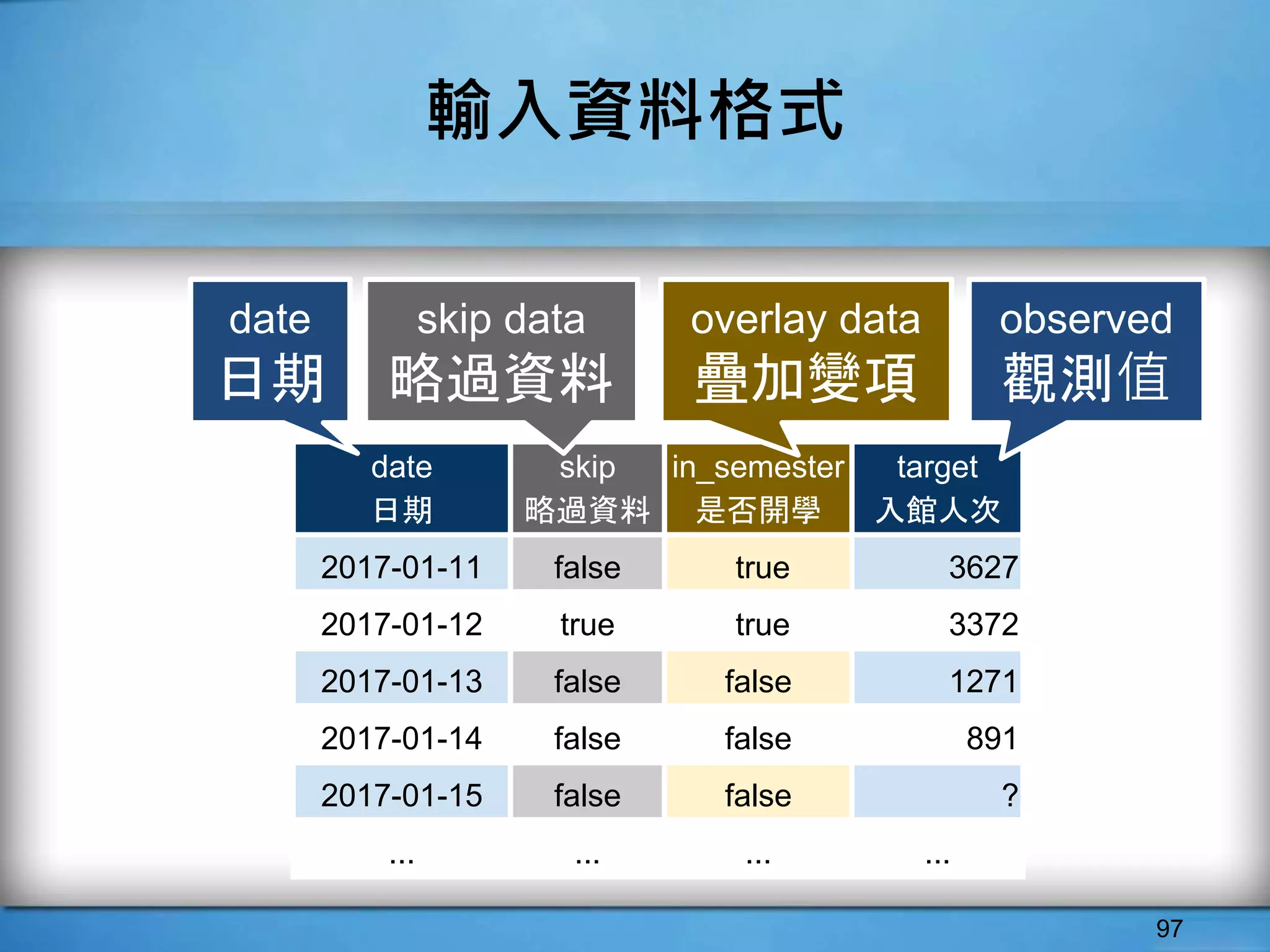 輸入資料格式

date
日期

skip data
略過資料

overlay data
疊加變項

observed
觀測值

| date 日期 | skip 略過資料 | in_semester 是否開學 | target 入館人次 |
|---|---|---|---|
| 2017-01-11 | false | true | 3627 |
| 2017-01-12 | true | true | 3372 |
| 2017-01-13 | false | false | 1271 |
| 2017-01-14 | false | false | 891 |
| 2017-01-15 | false | false | ? |
| ... | ... | ... | ... |

97